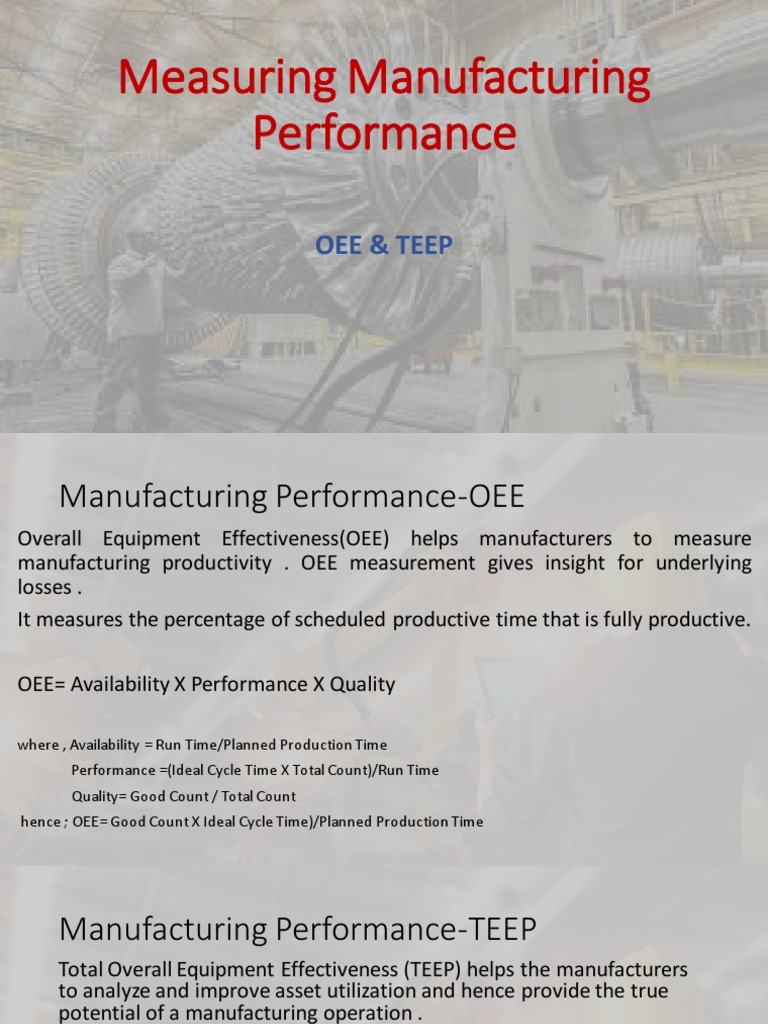 Measuring Manufacturing Performance

OEE & TEEP

Manufacturing Performance-OEE

Overall Equipment Effectiveness(OEE) helps manufacturers to measure manufacturing productivity . OEE measurement gives insight for underlying losses .

It measures the percentage of scheduled productive time that is fully productive.

OEE= Availability X Performance X Quality

where , Availability = Run Time/Planned Production Time

Performance =(Ideal Cycle Time X Total Count)/Run Time

Quality= Good Count / Total Count

hence ; OEE= Good Count X Ideal Cycle Time)/Planned Production Time

Manufacturing Performance-TEEP

Total Overall Equipment Effectiveness (TEEP) helps the manufacturers to analyze and improve asset utilization and hence provide the true potential of a manufacturing operation .